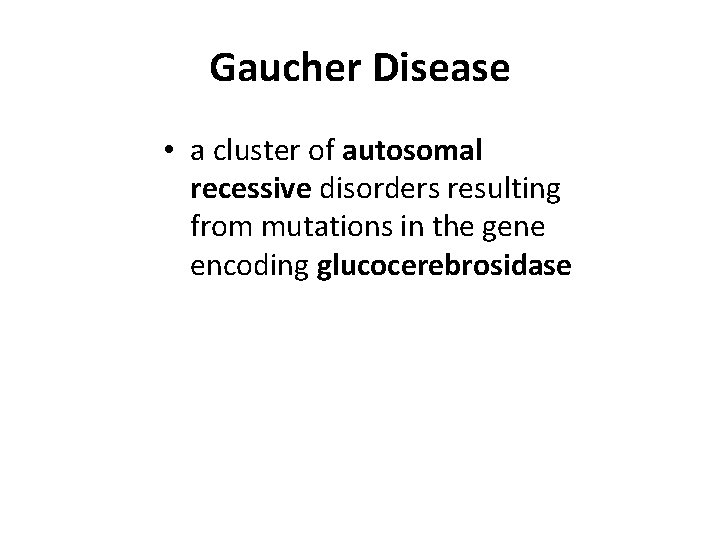 Gaucher Disease

• a cluster of autosomal recessive disorders resulting from mutations in the gene encoding glucocerebrosidase